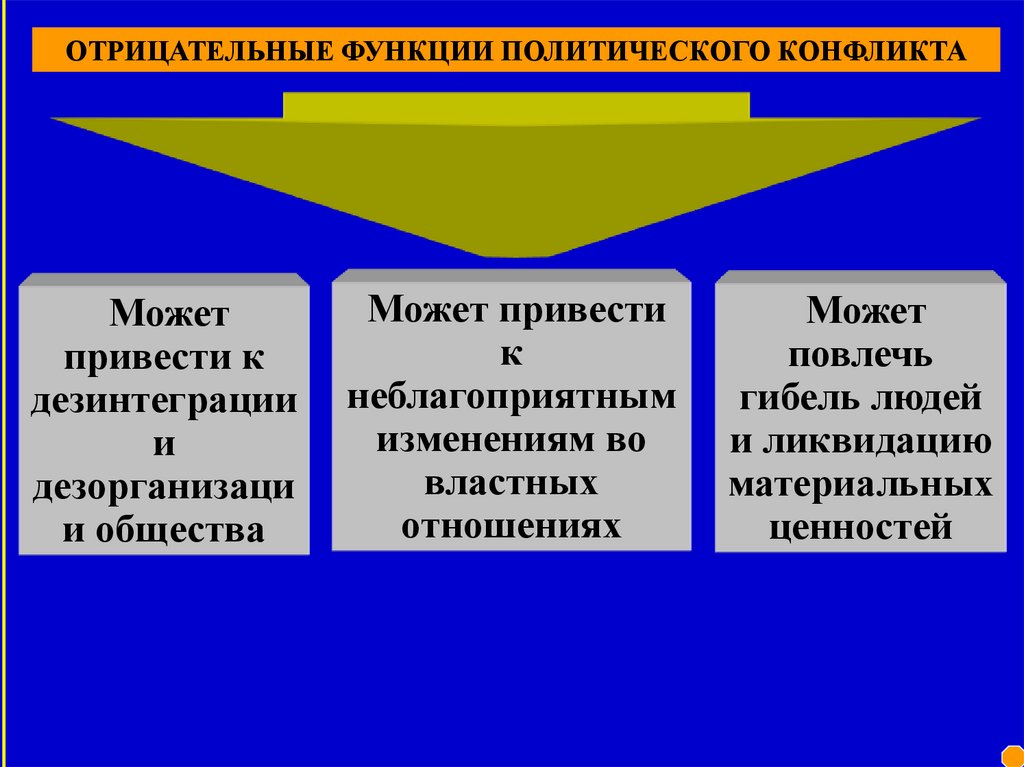 ОТРИЦАТЕЛЬНЫЕ ФУНКЦИИ ПОЛИТИЧЕСКОГО КОНФЛИКТА

Может привести к дезинтеграции и дезорганизаци и общества

Может привести к неблагоприятным изменениям во властных отношениях

Может повлечь гибель людей и ликвидацию материальных ценностей